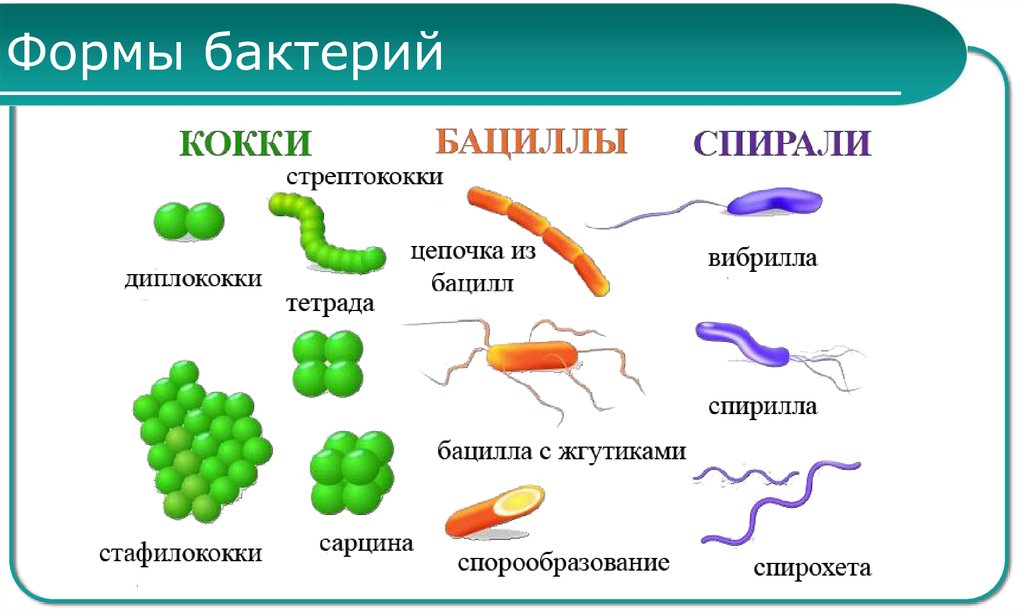 Формы бактерий

КОККИ

стрептококки

диплококки

тетрада

стафилококки

сарцина

БАЦИЛЛЫ

цепочка из бацилл

бацилла с жгутиками

спорообразование

СПИРАЛИ

вибрилла

спирилла

спирохета